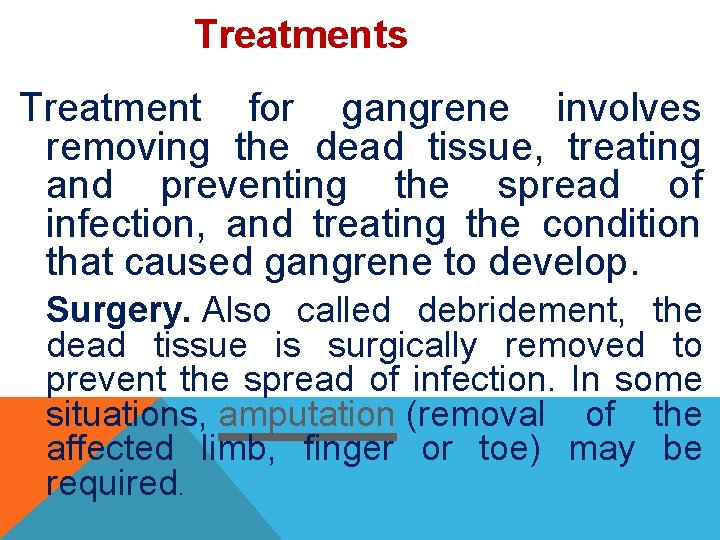 Treatments

Treatment for gangrene involves removing the dead tissue, treating and preventing the spread of infection, and treating the condition that caused gangrene to develop.

Surgery. Also called debridement, the dead tissue is surgically removed to prevent the spread of infection. In some situations, amputation (removal of the affected limb, finger or toe) may be required.